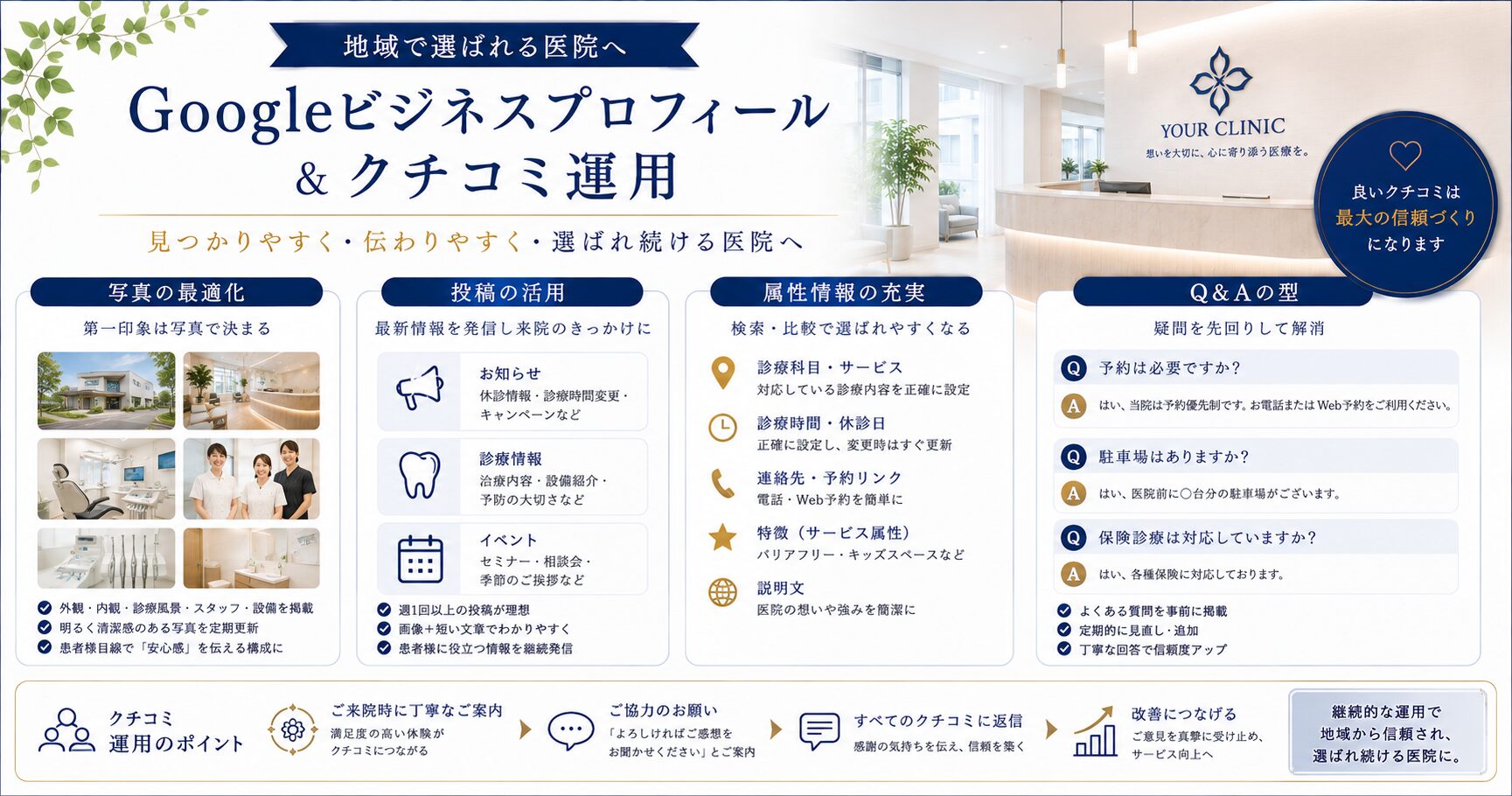 地域で選ばれる医院へ

Googleビジネスプロフィール & クチコミ運用

見つかりやすく・伝わりやすく・選ばれ続ける医院へ

YOUR CLINIC
想いを大切に、心に寄り添う医療を。

良いクチコミは
最大の信頼づくり
になります

写真の最適化
第一印象は写真で決まる
外観・内観・診療風景・スタッフ・設備を掲載
明るく清潔感のある写真を定期更新
患者様目線で「安心感」を伝える構成に

投稿の活用
最新情報を発信し来院のきっかけに
お知らせ
休診情報・診療時間変更・キャンペーンなど
診療情報
治療内容・設備紹介・予防の大切さなど
イベント
セミナー・相談会・季節のご挨拶など
週1回以上の投稿が理想
画像+短い文章でわかりやすく
患者様に役立つ情報を継続発信

属性情報の充実
検索・比較で選ばれやすくなる
診療科目・サービス
対応している診療内容を正確に設定
診療時間・休診日
正確に設定し、変更時はすぐ更新
連絡先・予約リンク
電話・Web予約を簡単に
特徴（サービス属性）
バリアフリー・キッズスペースなど
説明文
医院の想いや強みを簡潔に

Q&Aの型
疑問を先回りして解消
Q 予約は必要ですか？
A はい、当院は予約優先制です。お電話またはWeb予約をご利用ください。
Q 駐車場はありますか？
A はい、医院前に○台分の駐車場がございます。
Q 保険診療は対応していますか？
A はい、各種保険に対応しております。
よくある質問を事前に掲載
定期的に見直し・追加
丁寧な回答で信頼度アップ

クチコミ 運用のポイント
ご来院時に丁寧なご案内
満足度の高い体験がクチコミにつながる
ご協力のお願い
「よろしければご感想をお聞かせください」とご案内
すべてのクチコミに返信
感謝の気持ちを伝え、信頼を築く
改善につなげる
ご意見を真摯に受け止め、サービス向上へ
継続的な運用で
地域から信頼され、
選ばれ続ける医院に。